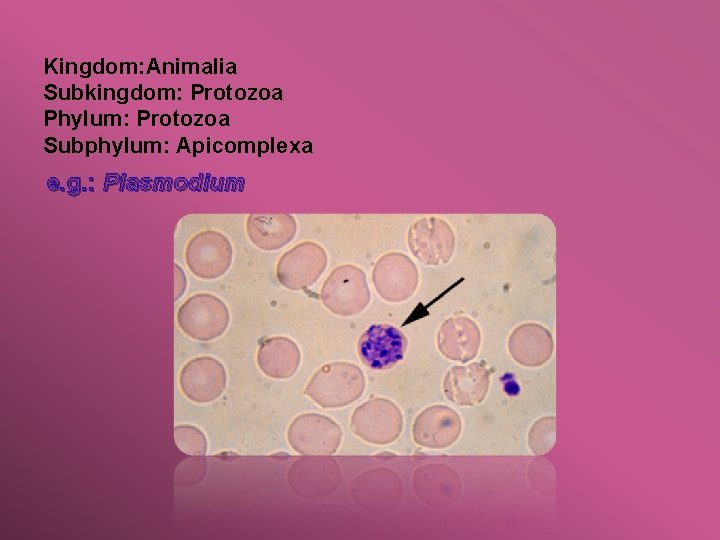 Kingdom:Animalia
Subkingdom: Protozoa
Phylum: Protozoa
Subphylum: Apicomplexa

e.g.: Plasmodium